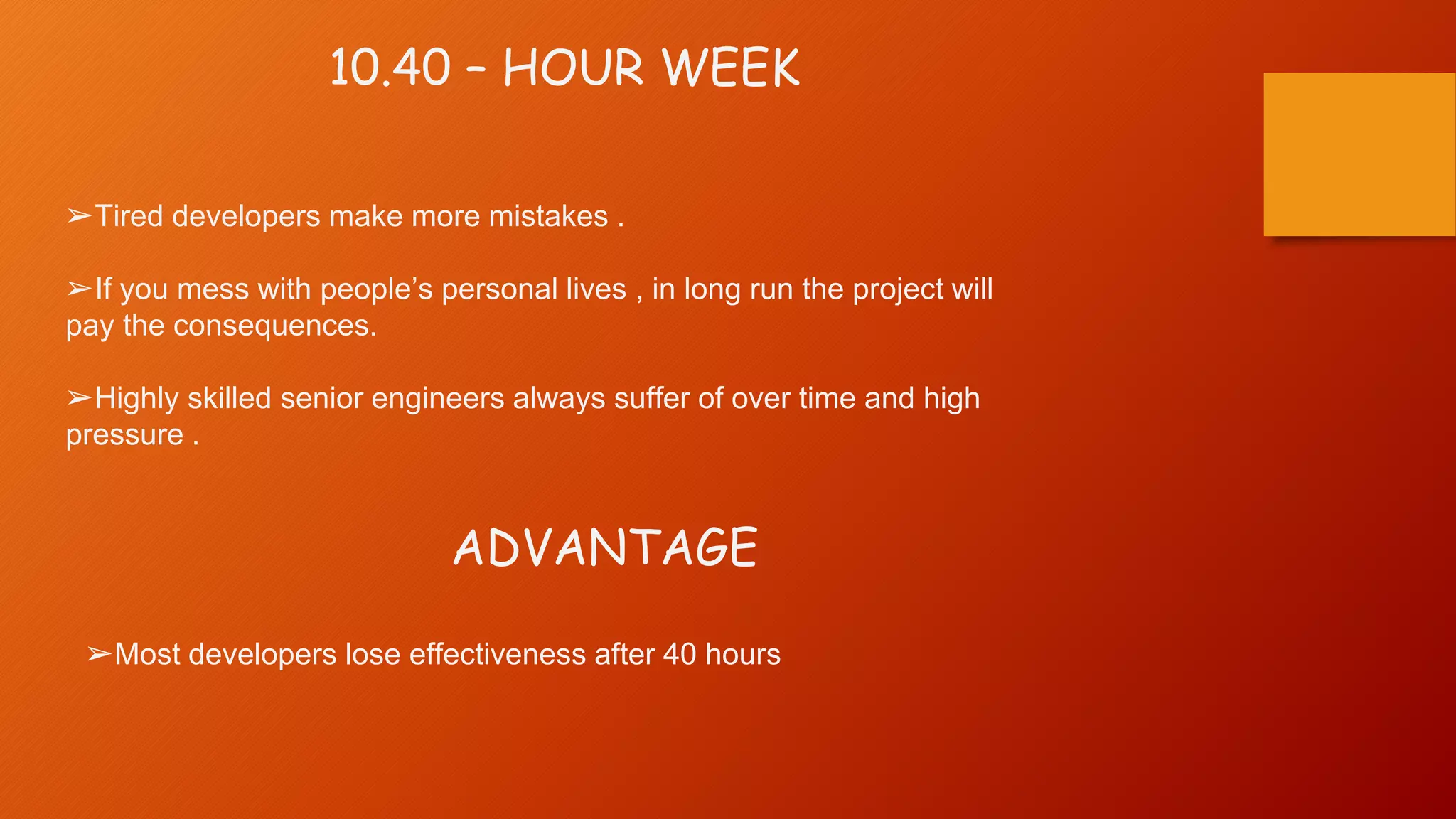 10.40 – HOUR WEEK

➢Tired developers make more mistakes .

➢If you mess with people’s personal lives , in long run the project will pay the consequences.

➢Highly skilled senior engineers always suffer of over time and high pressure .

ADVANTAGE

➢Most developers lose effectiveness after 40 hours